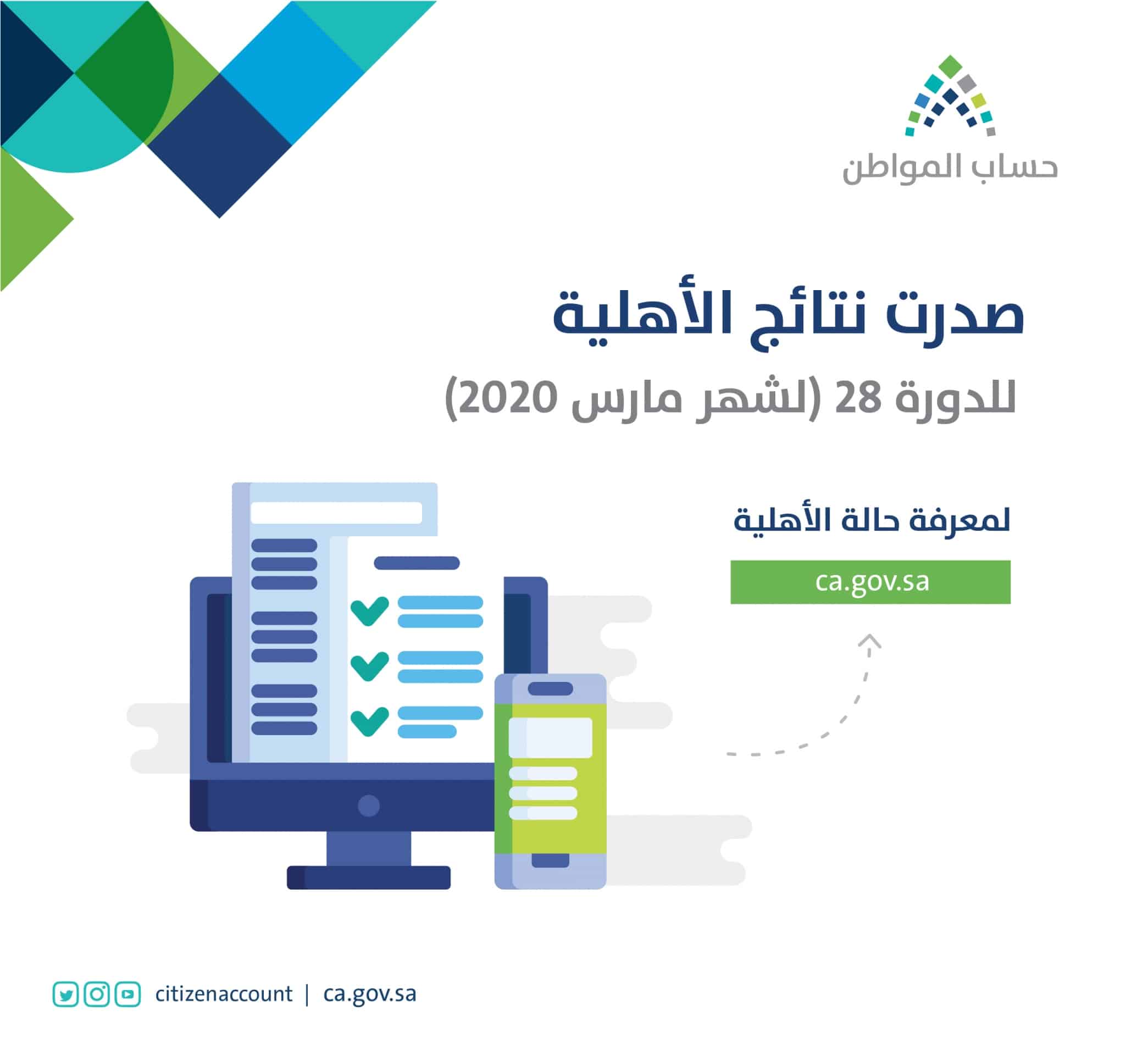 حساب المواطن

صدرت نتائج الأهلية

للدورة 28 (لشهر مارس 2020)

لمعرفة حالة الأهلية

ca.gov.sa

citizenaccount | ca.gov.sa